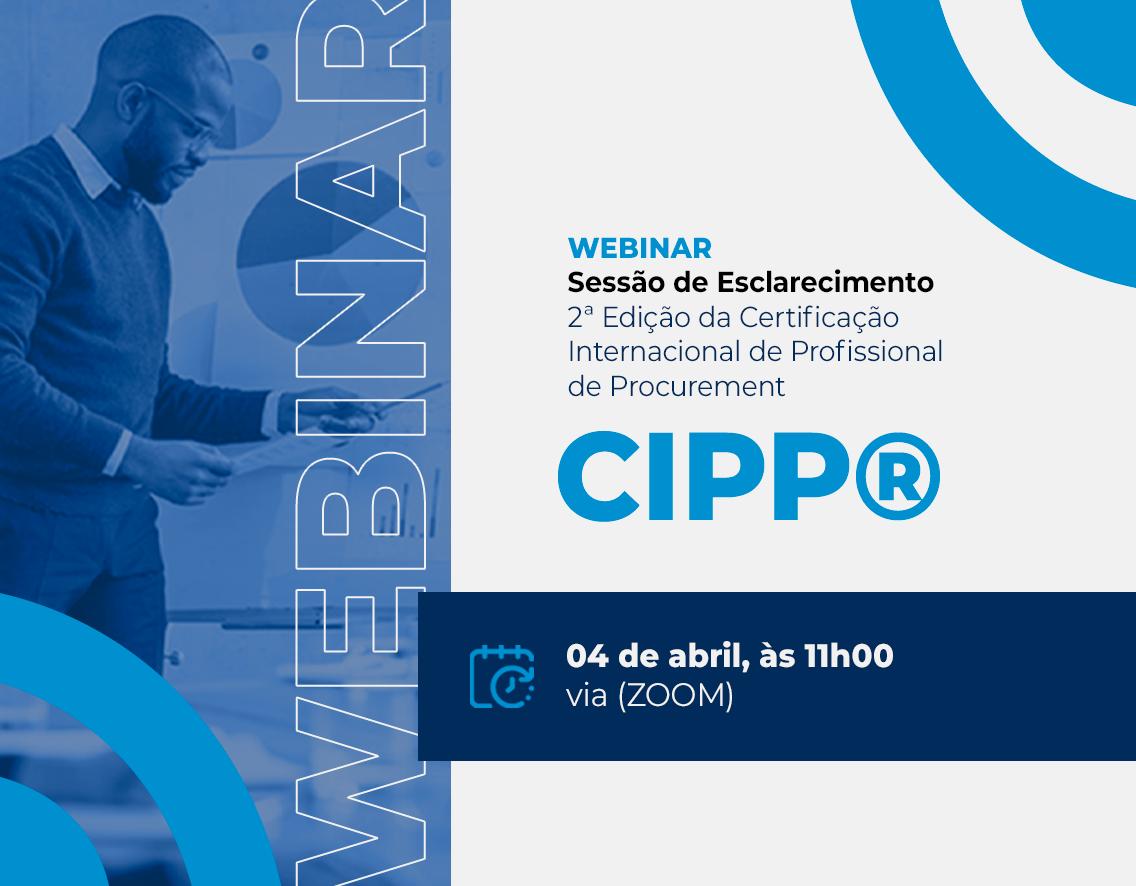 WEBINAR

WEBINAR
Sessão de Esclarecimento
2ª Edição da Certificação Internacional de Profissional de Procurement

CIPP®

04 de abril, às 11h00
via (ZOOM)